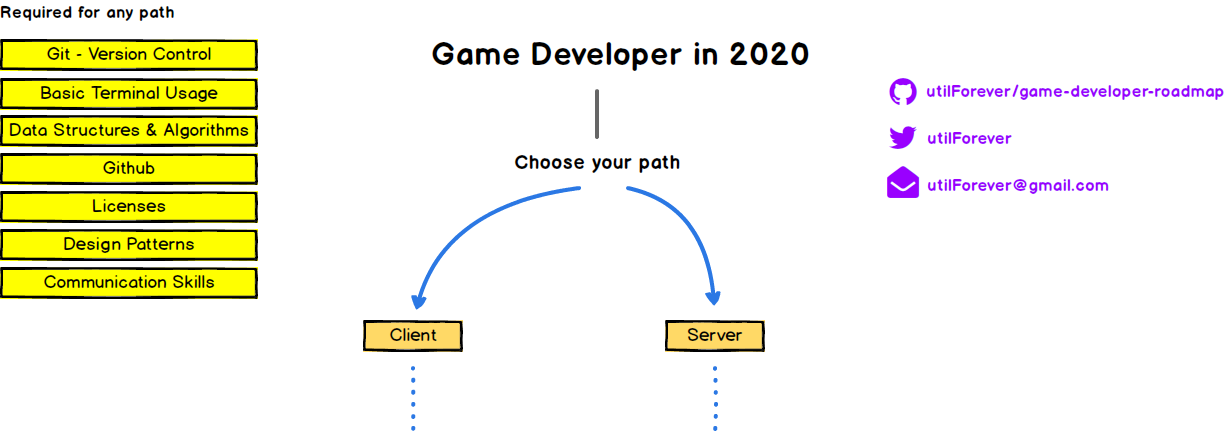 Required for any path

Git - Version Control

Basic Terminal Usage

Data Structures & Algorithms

Github

Licenses

Design Patterns

Communication Skills

Game Developer in 2020

Choose your path

Client

Server

utilForever/game-developer-roadmap

utilForever

utilForever@gmail.com